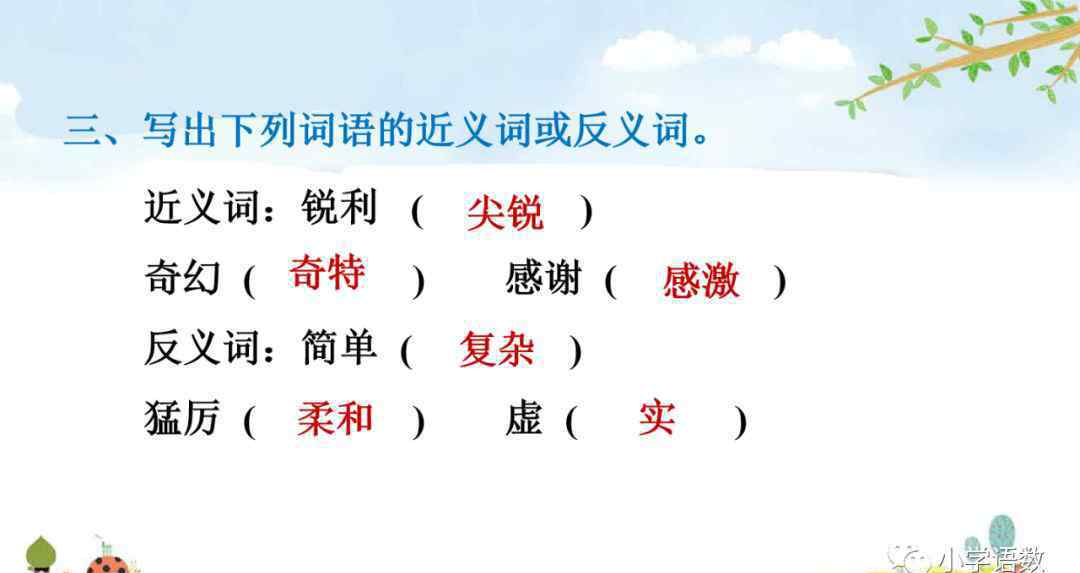 三、写出下列词语的近义词或反义词。

近义词：锐利（ 尖锐 ）

奇幻（ 奇特 ） 感谢（ 感激 ）

反义词：简单（ 复杂 ）

猛厉（ 柔和 ） 虚（ 实 ）

小学语数